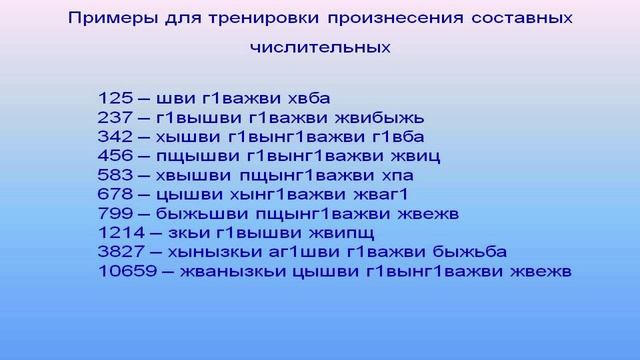 Примеры для тренировки произнесения составных числительных

125 – шви г1важви хвба
237 – г1вышви г1важви жвибыжь
342 – хышви г1вынг1важви г1вба
456 – пщышви г1вынг1важви жвиц
583 – хвышви пщынг1важви хпа
678 – цышви хынг1важви жваг1
799 – быжьшви пщынг1важви жвежв
1214 – зкьи г1вышви жвипщ
3827 – хынызкьи аг1шви г1важви быжьба
10659 – жванызкьи цышви г1вынг1важви жвежв